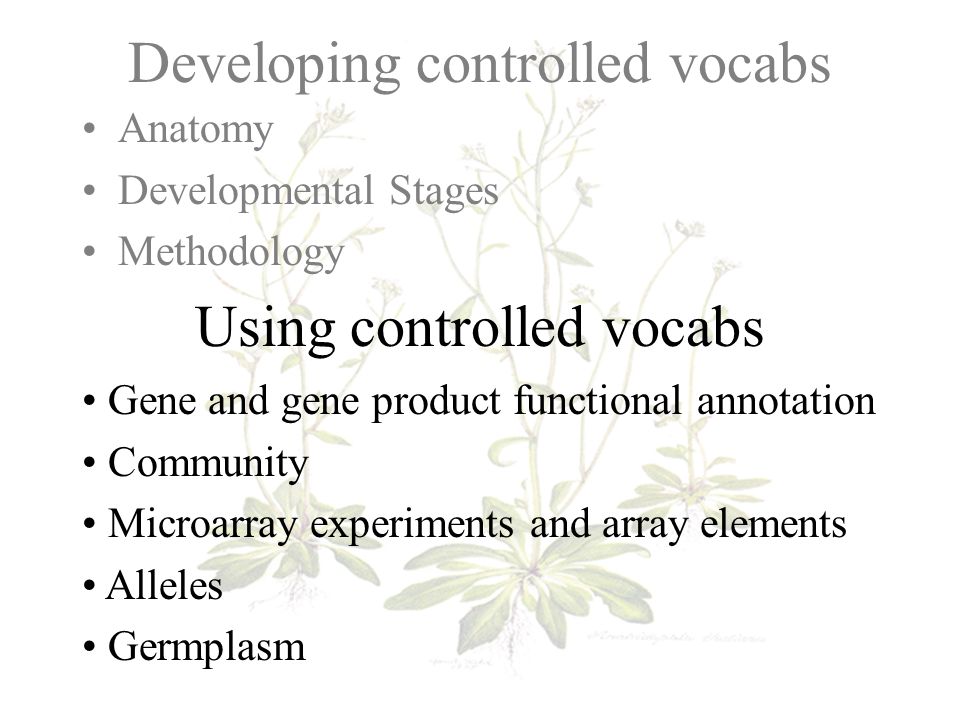 Developing controlled vocabs

• Anatomy
• Developmental Stages
• Methodology

Using controlled vocabs

• Gene and gene product functional annotation
• Community
• Microarray experiments and array elements
• Alleles
• Germplasm